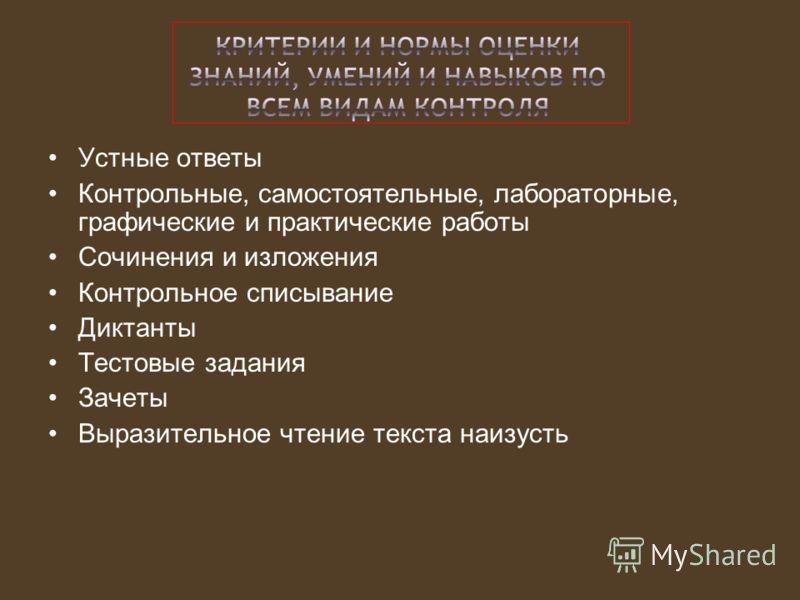 КРИТЕРИИ И НОРМЫ ОЦЕНКИ ЗНАНИЙ, УМЕНИЙ И НАВЫКОВ ПО ВСЕМ ВИДАМ КОНТРОЛЯ

• Устные ответы
• Контрольные, самостоятельные, лабораторные, графические и практические работы
• Сочинения и изложения
• Контрольное списывание
• Диктанты
• Тестовые задания
• Зачеты
• Выразительное чтение текста наизусть

MyShared